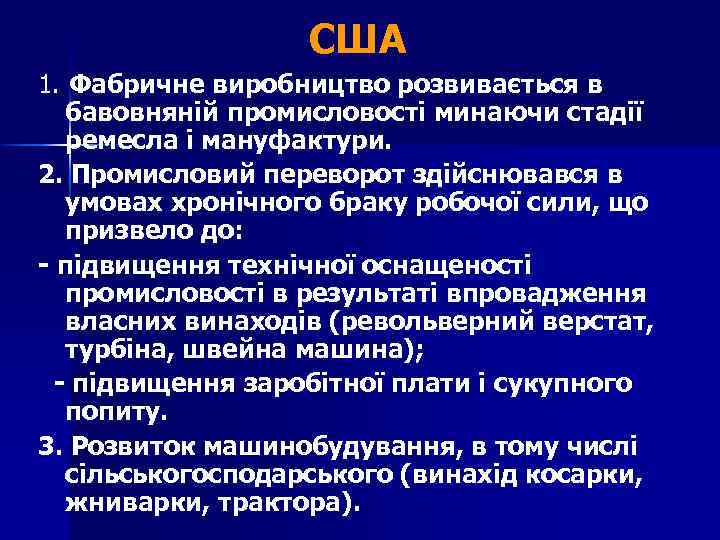 США

1. Фабричне виробництво розвивається в бавовняній промисловості минаючи стадії ремесла і мануфактури.

2. Промисловий переворот здійснювався в умовах хронічного браку робочої сили, що призвело до:

- підвищення технічної оснащеності промисловості в результаті впровадження власних винаходів (револьверний верстат, турбіна, швейна машина);

- підвищення заробітної плати і сукупного попиту.

3. Розвиток машинобудування, в тому числі сільськогосподарського (винахід косарки, жниварки, трактора).